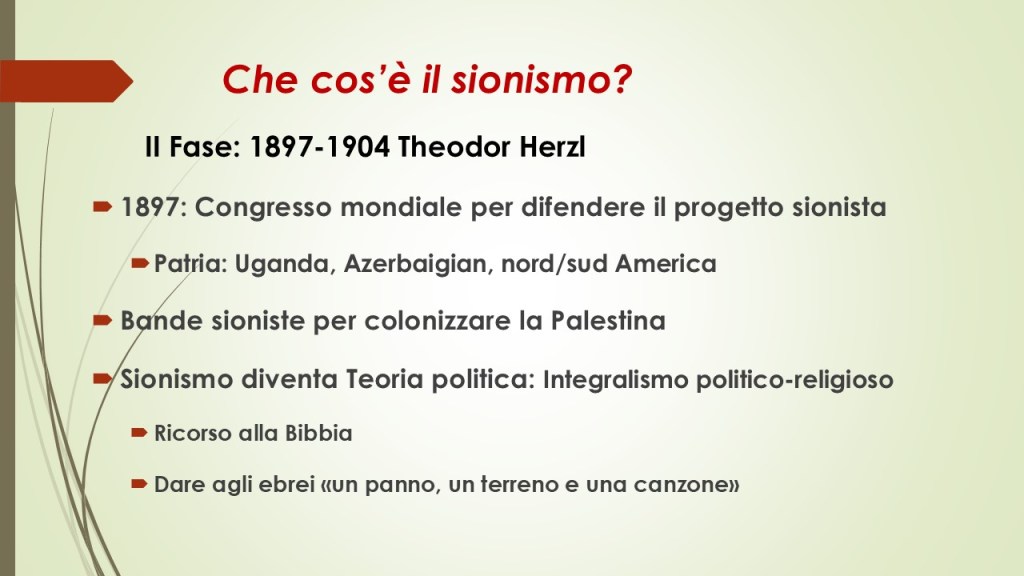 Che cos'è il sionismo?

II Fase: 1897-1904 Theodor Herzl

1897: Congresso mondiale per difendere il progetto sionista

Patria: Uganda, Azerbaigian, nord/sud America

Bande sioniste per colonizzare la Palestina

Sionismo diventa Teoria politica: Integralismo politico-religioso

Ricorso alla Bibbia

Dare agli ebrei «un panno, un terreno e una canzone»